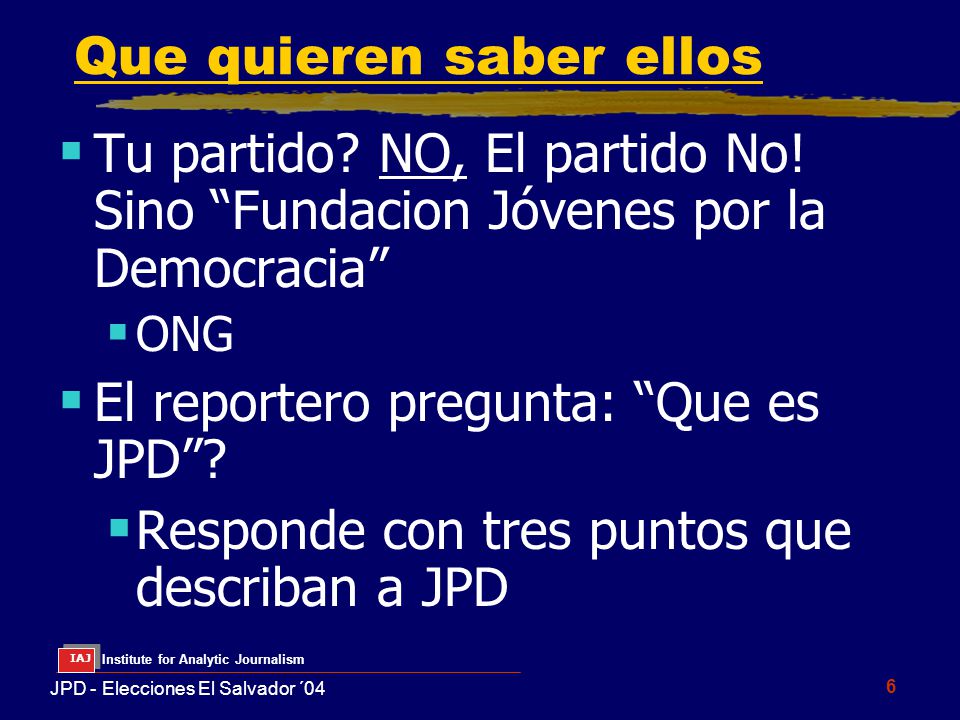 Que quieren saber ellos

Tu partido? NO, El partido No! Sino “Fundacion Jóvenes por la Democracia”

ONG

El reportero pregunta: “Que es JPD”?

Responde con tres puntos que describan a JPD

IAJ Institute for Analytic Journalism

JPD - Elecciones El Salvador ´04

6